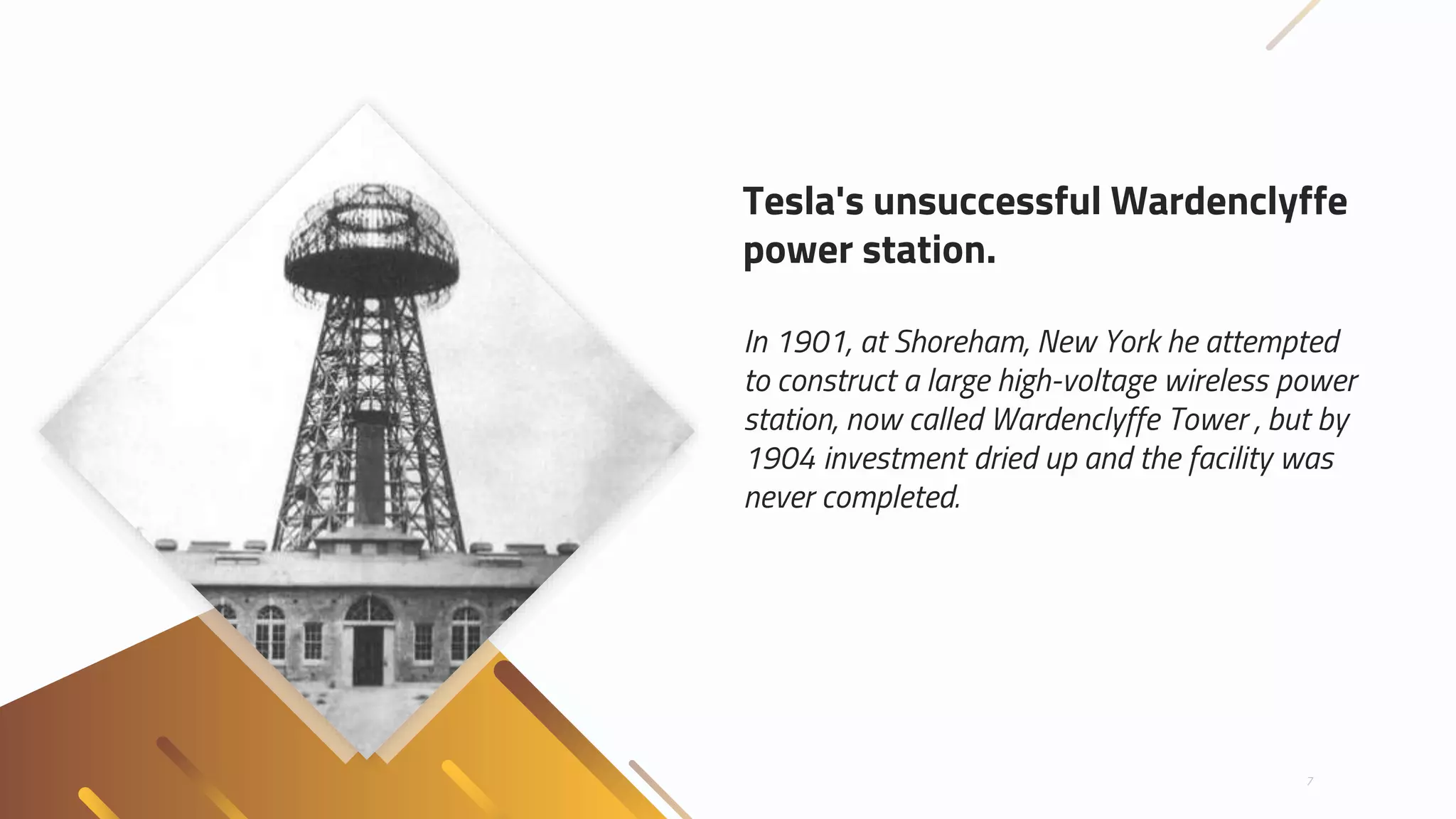 Tesla's unsuccessful Wardenclyffe power station.

In 1901, at Shoreham, New York he attempted to construct a large high-voltage wireless power station, now called Wardenclyffe Tower , but by 1904 investment dried up and the facility was never completed.

7